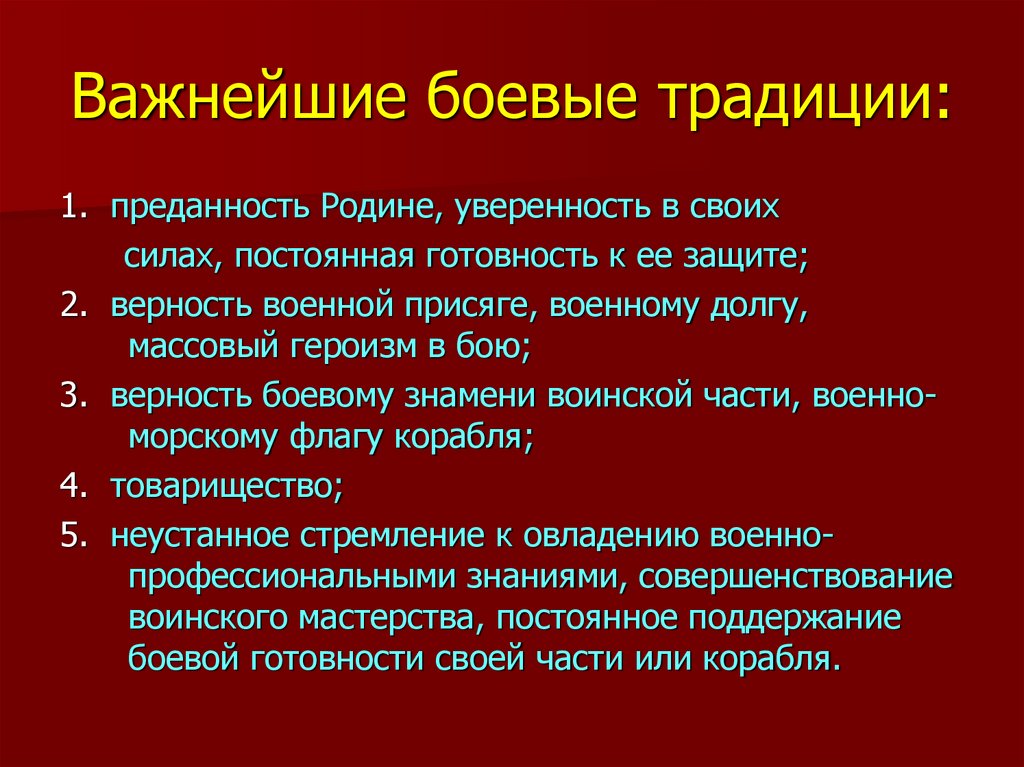 Важнейшие боевые традиции:

1. преданность Родине, уверенность в своих силах, постоянная готовность к ее защите;

2. верность военной присяге, военному долгу, массовый героизм в бою;

3. верность боевому знамени воинской части, военно-морскому флагу корабля;

4. товарищество;

5. неустанное стремление к овладению военно-профессиональными знаниями, совершенствование воинского мастерства, постоянное поддержание боевой готовности своей части или корабля.